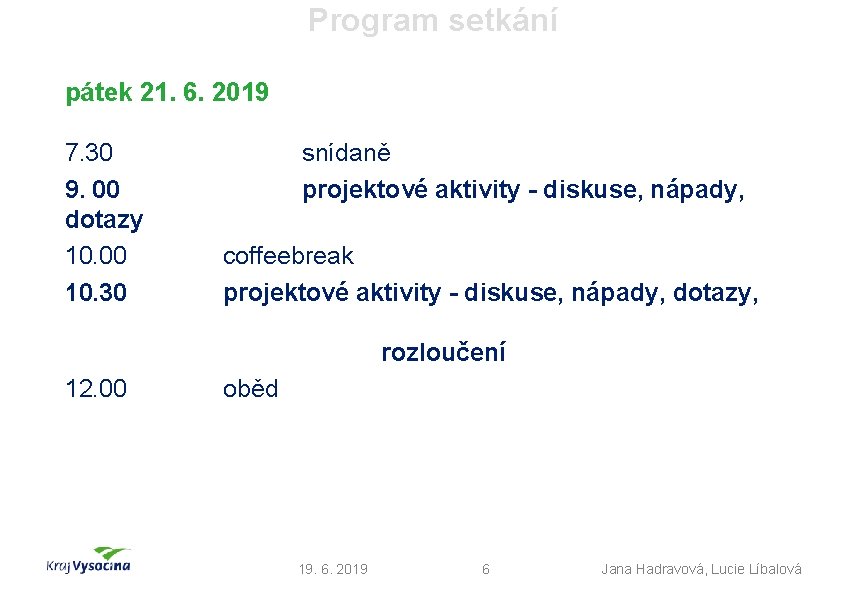 Program setkání

pátek 21. 6. 2019

7.30 snídaně

9. 00 projektové aktivity - diskuse, nápady, dotazy

10.00 coffeebreak

10.30 projektové aktivity - diskuse, nápady, dotazy,

rozloučení

12.00 oběd

Kraj Vysočina

19. 6. 2019

6

Jana Hadravová, Lucie Líbalová